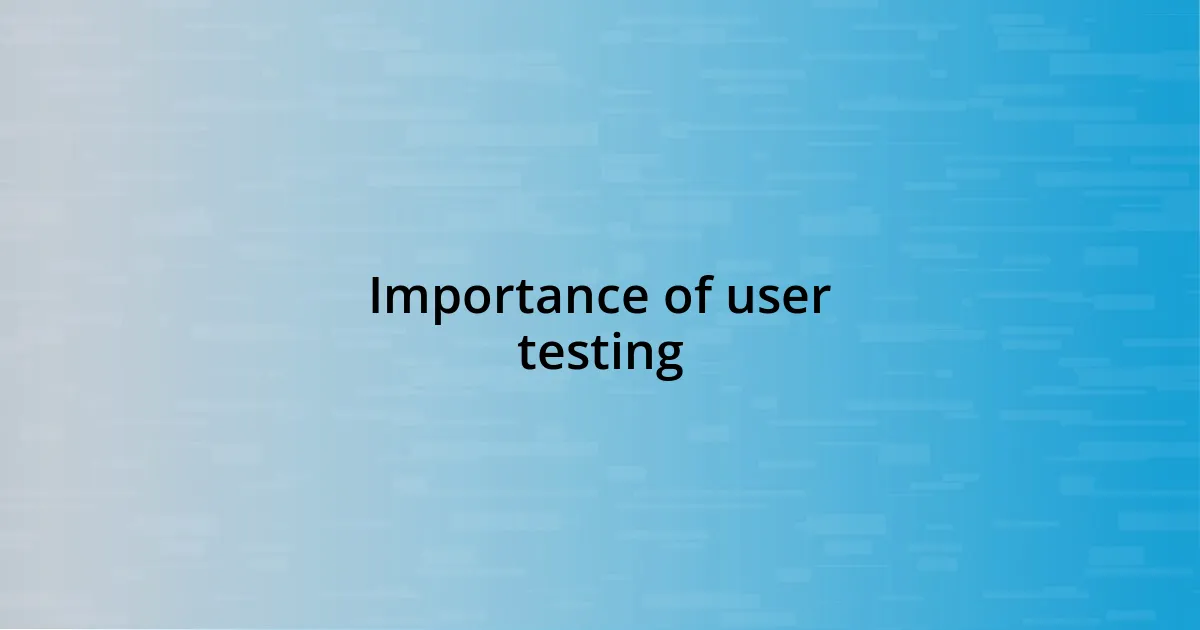 Importance of user testing